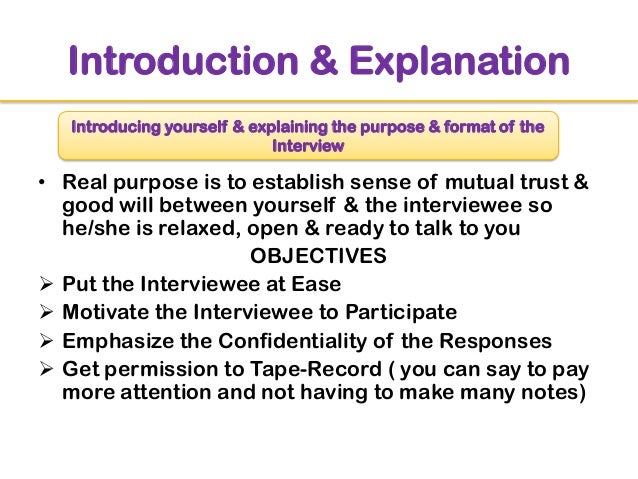 Introduction & Explanation

Introducing yourself & explaining the purpose & format of the Interview

• Real purpose is to establish sense of mutual trust & good will between yourself & the interviewee so he/she is relaxed, open & ready to talk to you

OBJECTIVES

➢ Put the Interviewee at Ease
➢ Motivate the Interviewee to Participate
➢ Emphasize the Confidentiality of the Responses
➢ Get permission to Tape-Record ( you can say to pay more attention and not having to make many notes)